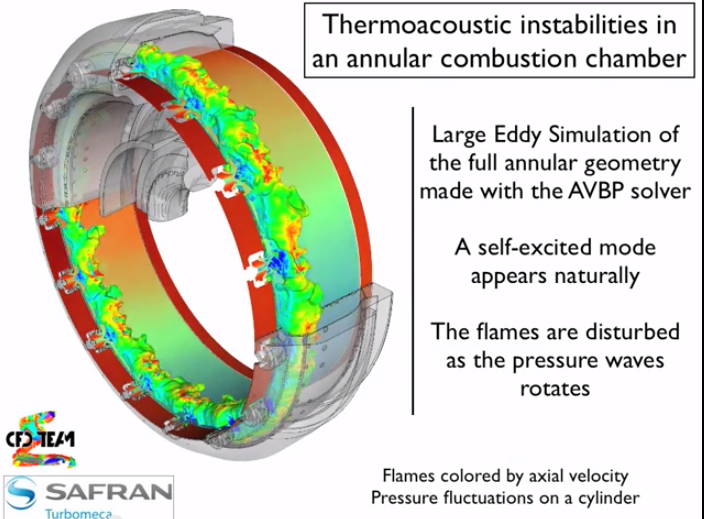 Thermoacoustic instabilities in an annular combustion chamber

Large Eddy Simulation of the full annular geometry made with the AVBP solver

A self-excited mode appears naturally

The flames are disturbed as the pressure waves rotates

CFD TEAM

SAFRAN
Turbomeca

Flames colored by axial velocity
Pressure fluctuations on a cylinder